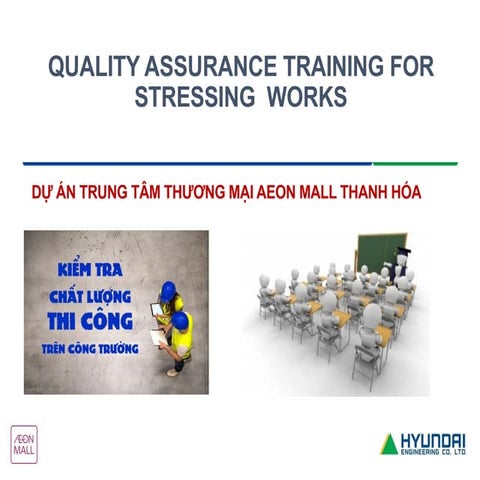 QUALITY ASSURANCE TRAINING FOR STRESSING WORKS

DỰ ÁN TRUNG TÂM THƯƠNG MẠI AEON MALL THANH HÓA

KIỂM TRA
CHẤT LƯỢNG
THI CÔNG
TRÊN CÔNG TRƯỜNG

ÆON MALL

HYUNDAI ENGINEERING CO. LTD.